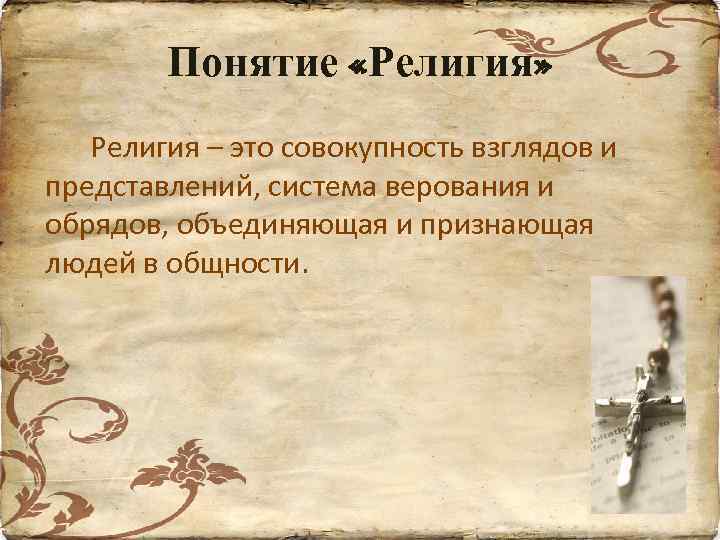 Понятие «Религия»

Религия – это совокупность взглядов и представлений, система верования и обрядов, объединяющая и признающая людей в общности.